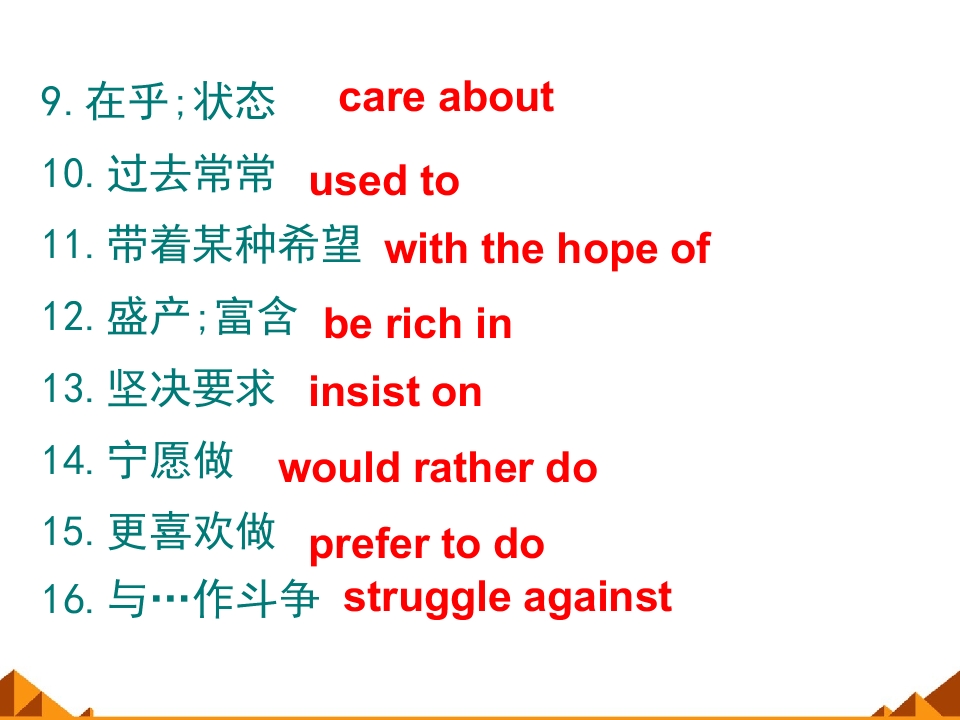 9.在乎;状态 care about

10.过去常常 used to

11.带着某种希望 with the hope of

12.盛产;富含 be rich in

13.坚决要求 insist on

14.宁愿做 would rather do

15.更喜欢做 prefer to do

16.与…作斗争 struggle against